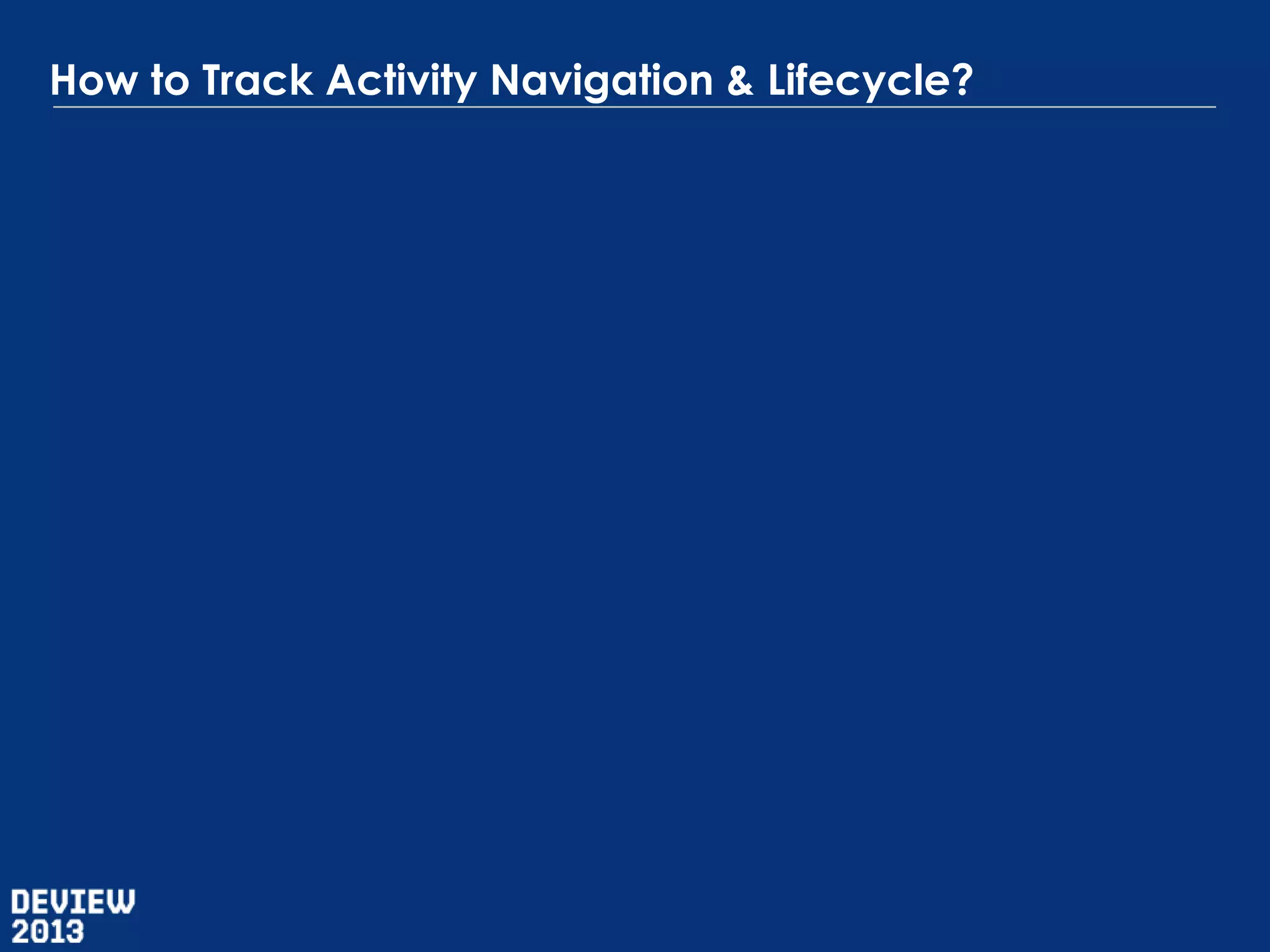 How to Track Activity Navigation & Lifecycle?

DEVIEW
2013